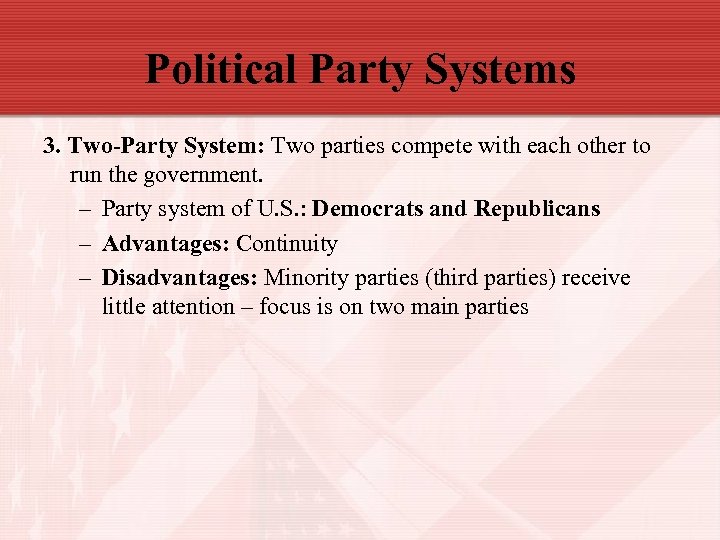 Political Party Systems

3. Two-Party System: Two parties compete with each other to run the government.

– Party system of U.S.: Democrats and Republicans
– Advantages: Continuity
– Disadvantages: Minority parties (third parties) receive little attention – focus is on two main parties